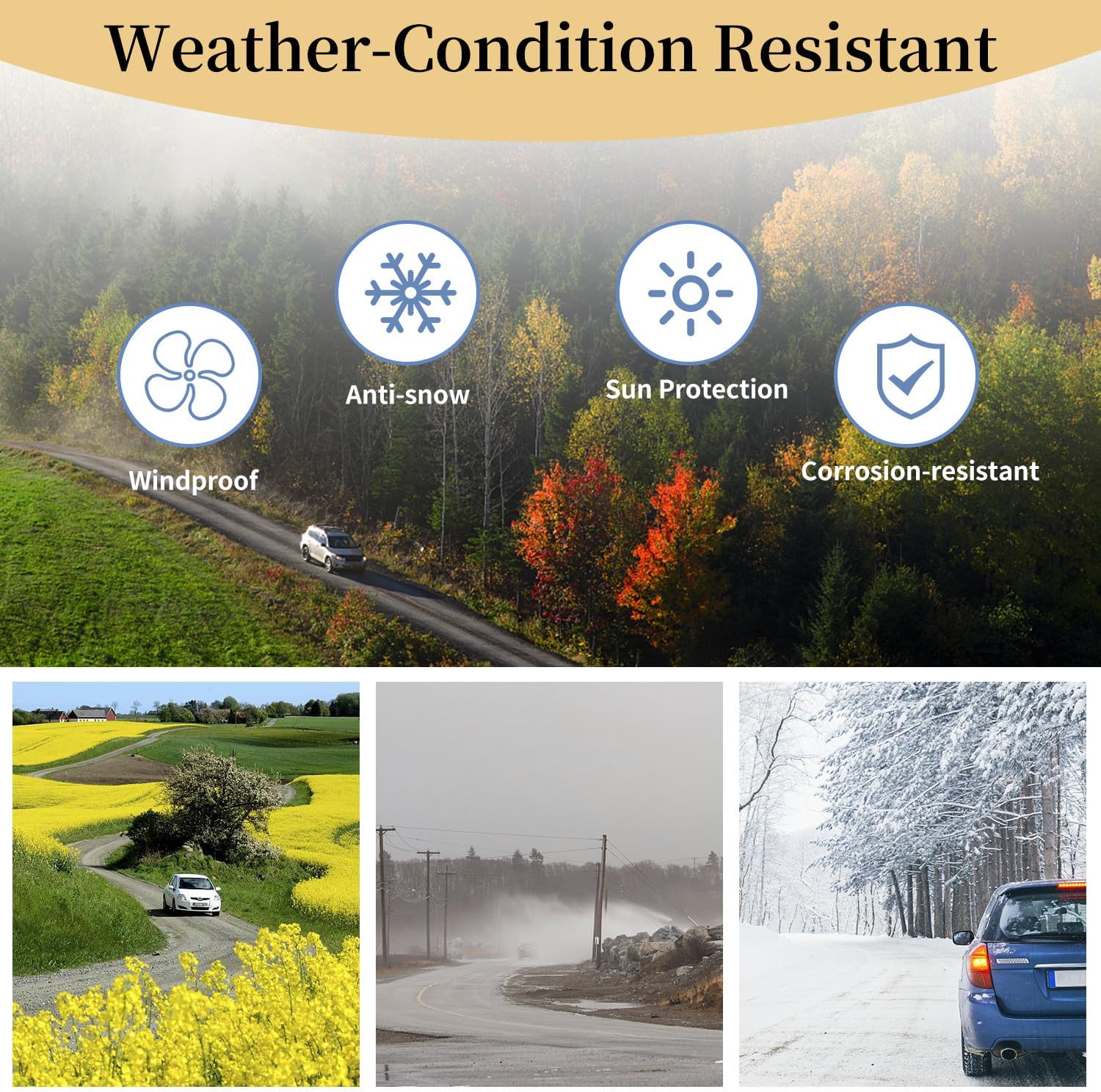 Weather-Condition Resistant

Windproof

Anti-snow

Sun Protection

Corrosion-resistant